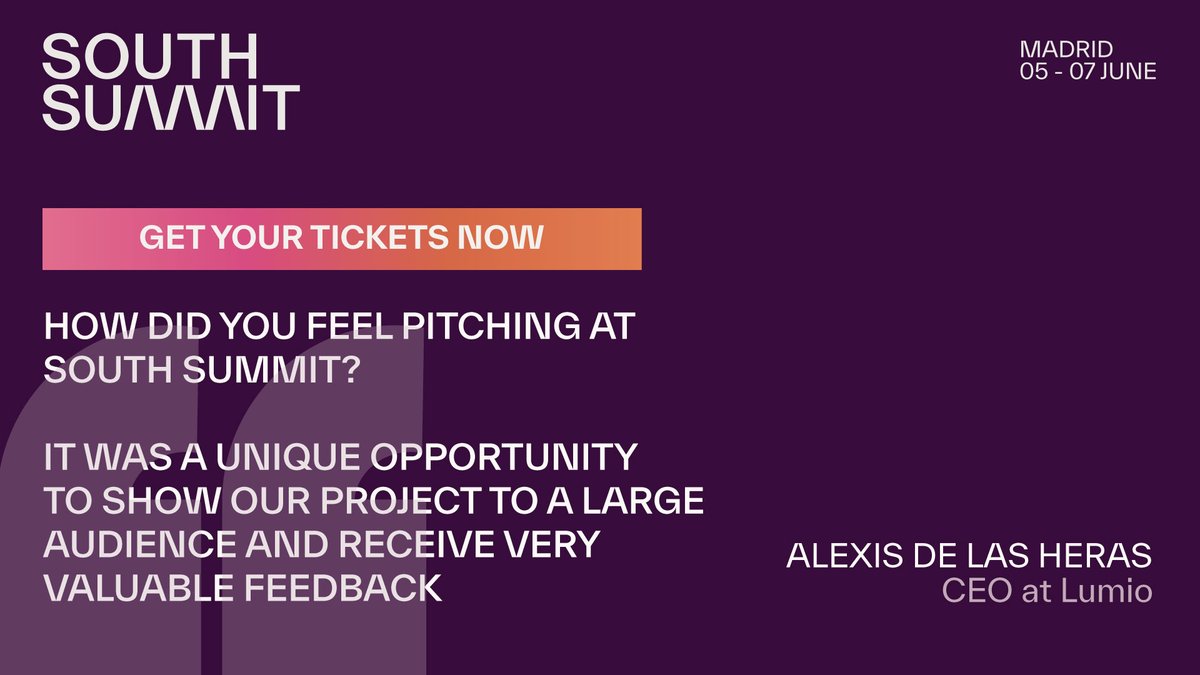 SOUTH SUMMIT

MADRID
05 - 07 JUNE

GET YOUR TICKETS NOW

HOW DID YOU FEEL PITCHING AT SOUTH SUMMIT?

IT WAS A UNIQUE OPPORTUNITY TO SHOW OUR PROJECT TO A LARGE AUDIENCE AND RECEIVE VERY VALUABLE FEEDBACK

ALEXIS DE LAS HERAS
CEO at Lumio